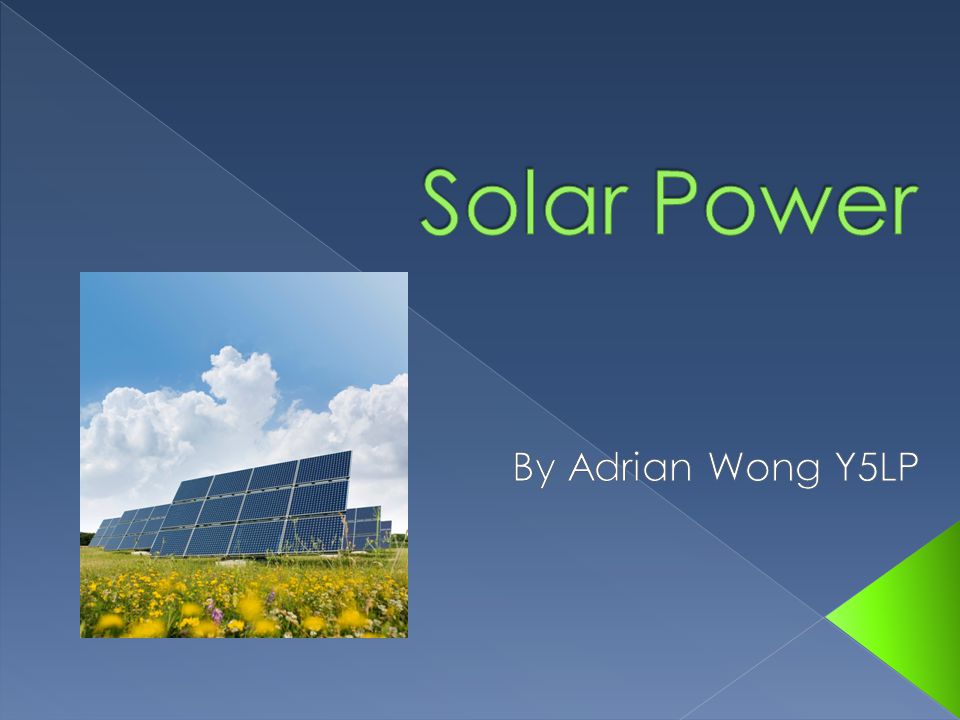 Solar Power

By Adrian Wong Y5LP